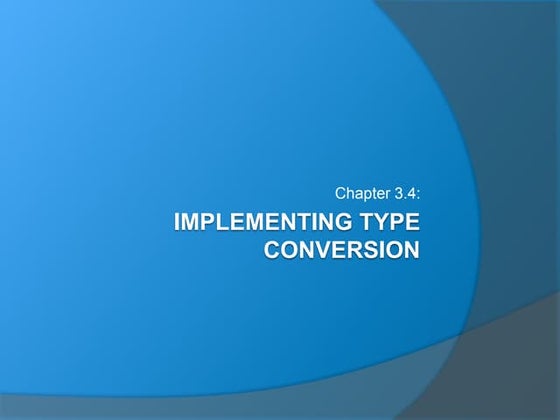 Chapter 3.4:

IMPLEMENTING TYPE CONVERSION